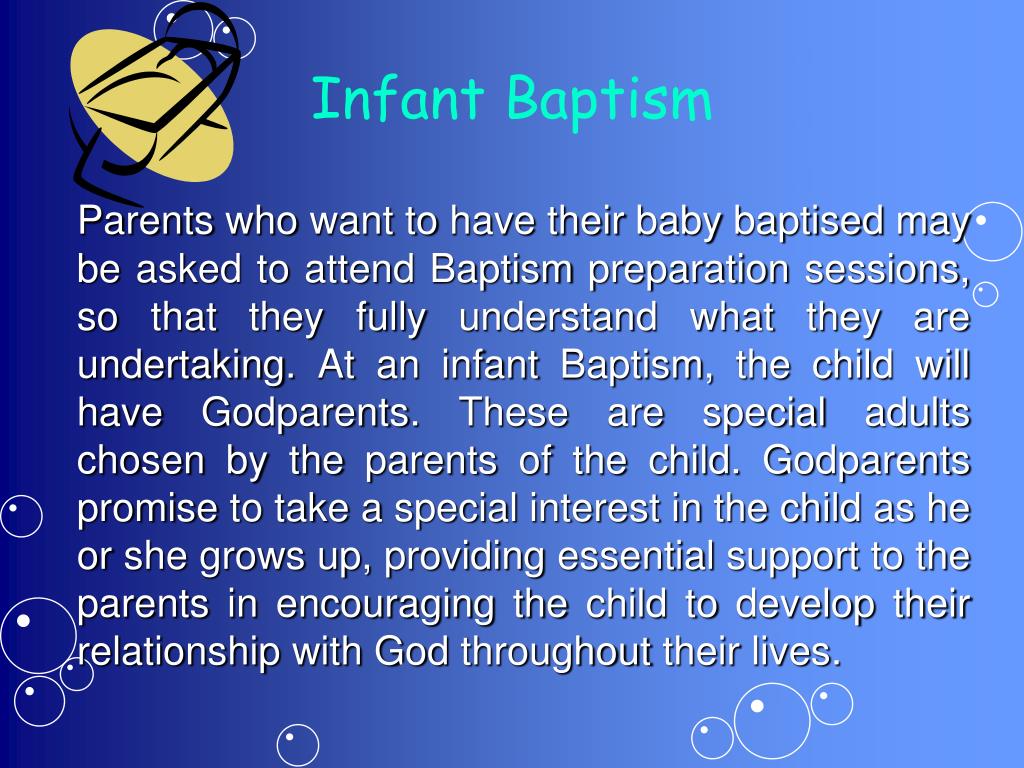 Infant Baptism

Parents who want to have their baby baptised may be asked to attend Baptism preparation sessions, so that they fully understand what they are undertaking. At an infant Baptism, the child will have Godparents. These are special adults chosen by the parents of the child. Godparents promise to take a special interest in the child as he or she grows up, providing essential support to the parents in encouraging the child to develop their relationship with God throughout their lives.